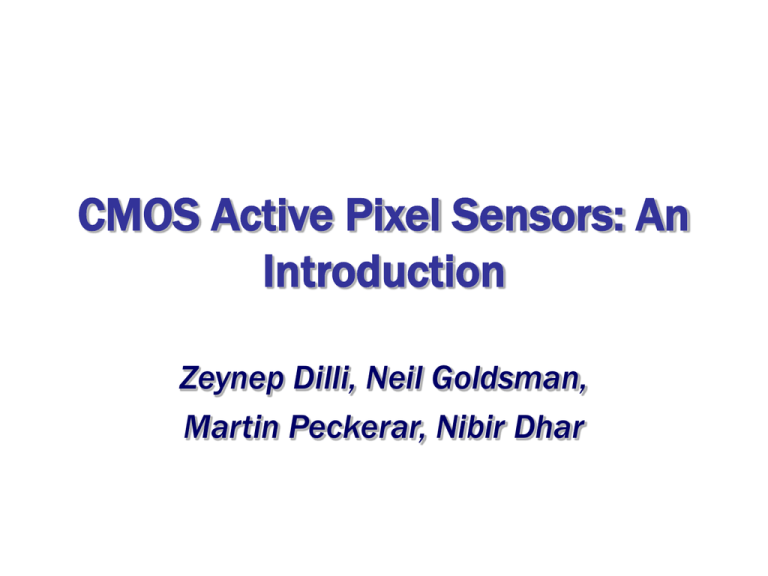 CMOS Active Pixel Sensors: An Introduction

Zeynep Dilli, Neil Goldsman,
Martin Peckerar, Nibir Dhar